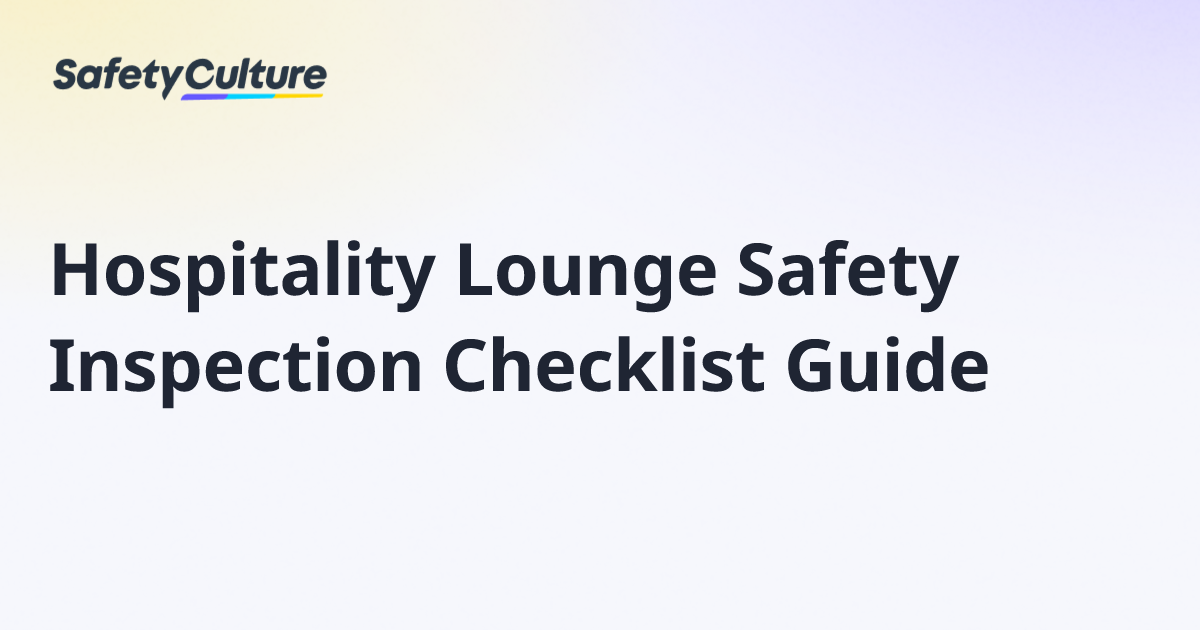 SafetyCulture

Hospitality Lounge Safety Inspection Checklist Guide